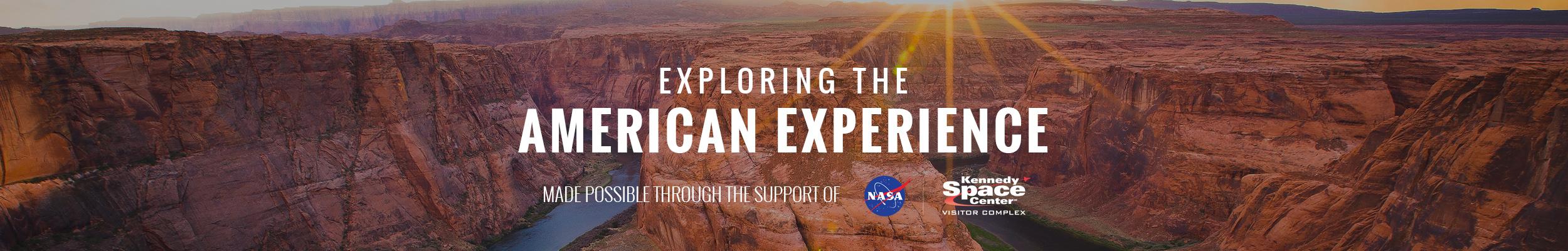 EXPLORING THE
AMERICAN EXPERIENCE

MADE POSSIBLE THROUGH THE SUPPORT OF

NASA

Kennedy Space Center
VISITOR COMPLEX